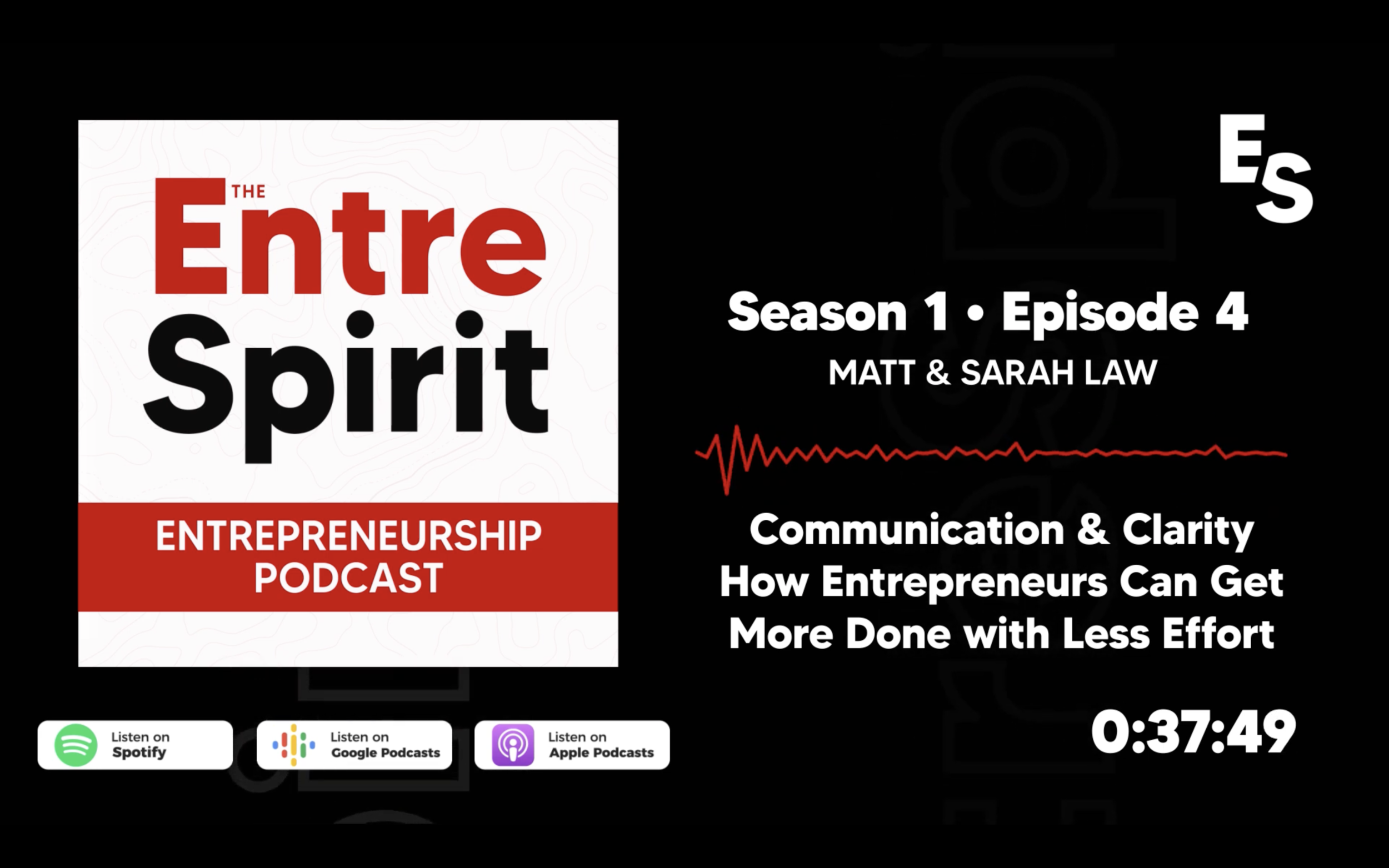 THE Entre Spirit

ENTREPRENEURSHIP PODCAST

Listen on Spotify

Listen on Google Podcasts

Listen on Apple Podcasts

ES

Season 1 • Episode 4

MATT & SARAH LAW

Communication & Clarity How Entrepreneurs Can Get More Done with Less Effort

0:37:49